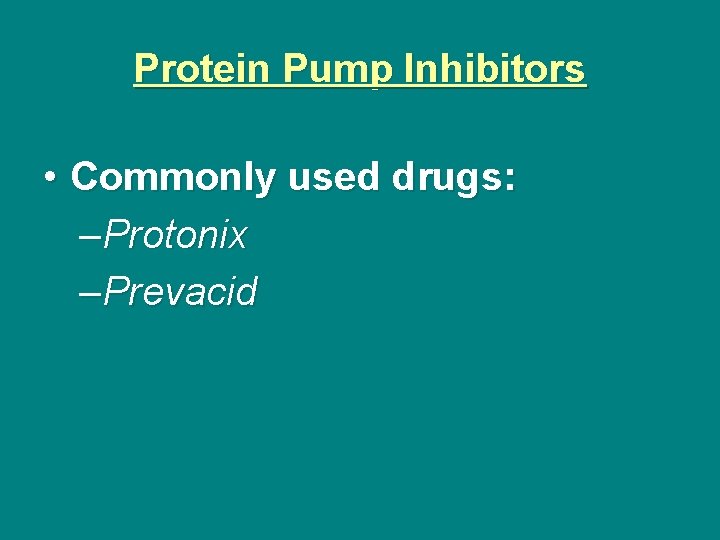 Protein Pump Inhibitors

• Commonly used drugs:
–Protonix
–Prevacid